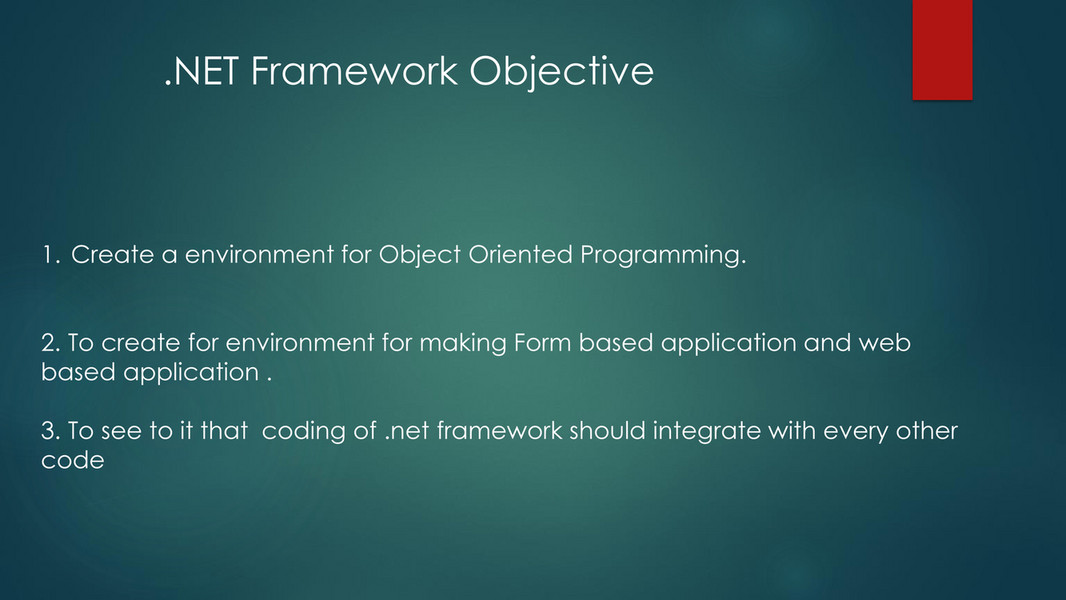 .NET Framework Objective

1. Create a environment for Object Oriented Programming.

2. To create for environment for making Form based application and web based application .

3. To see to it that coding of .net framework should integrate with every other code